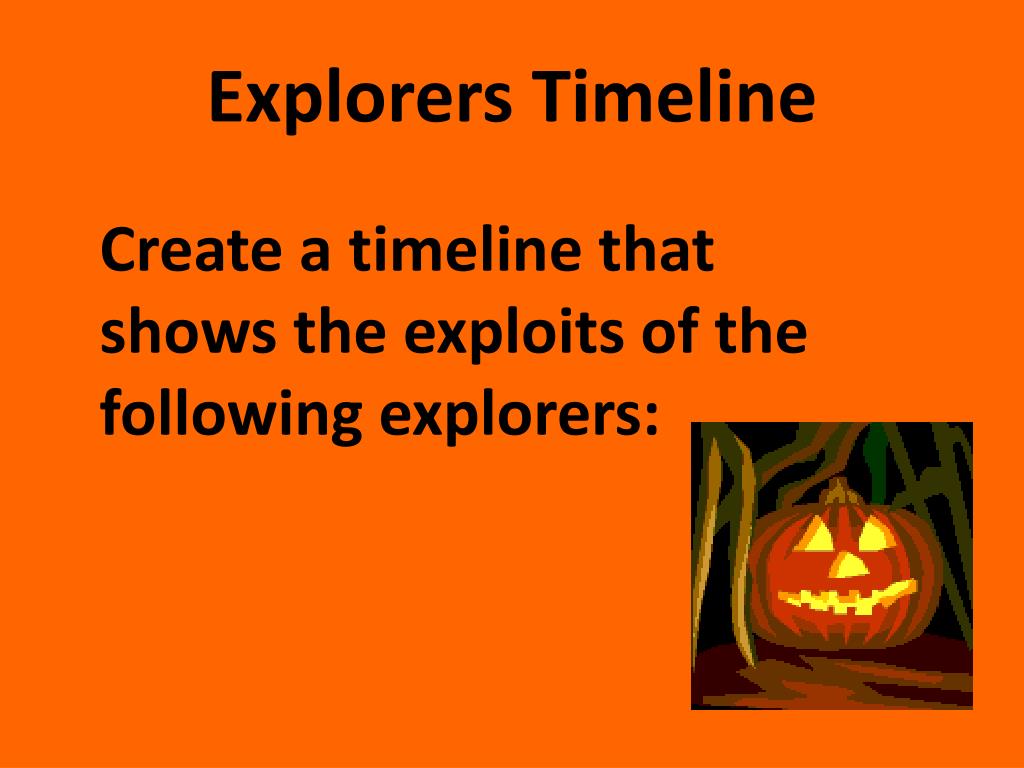 Explorers Timeline

Create a timeline that shows the exploits of the following explorers: